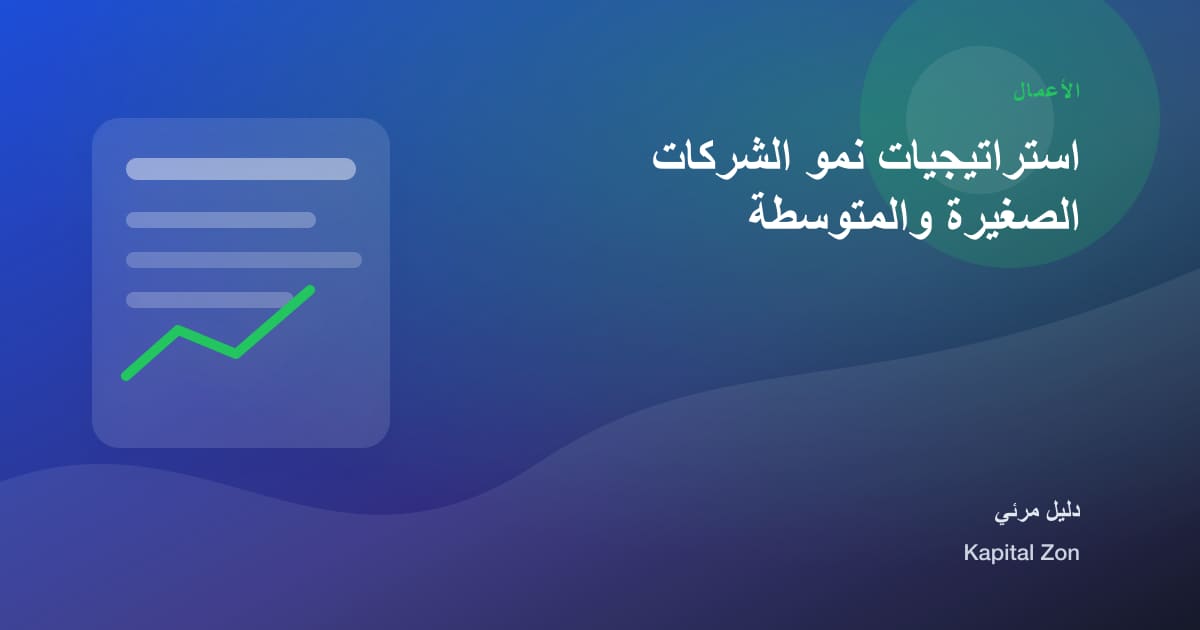 الأعمال

استراتيجيات نمو الشركات الصغيرة والمتوسطة

دليل مرئي

Kapital Zon